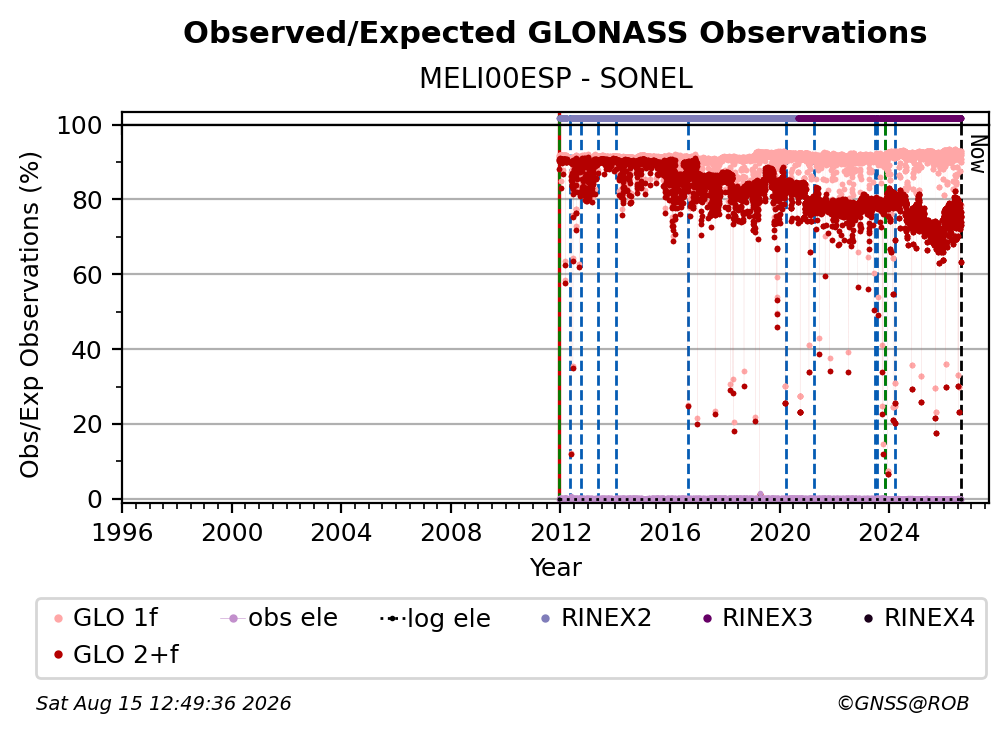 Observed/Expected GLONASS Observations
MELI00ESP - SONEL

Obs/Exp Observations (%)

100
80
60
40
20
0

Now

1996 2000 2004 2008 2012 2016 2020 2024
Year

GLO 1f
obs ele
log ele
RINEX2
RINEX3
RINEX4
GLO 2+f

Sat Aug 15 12:49:36 2026
©GNSS@ROB